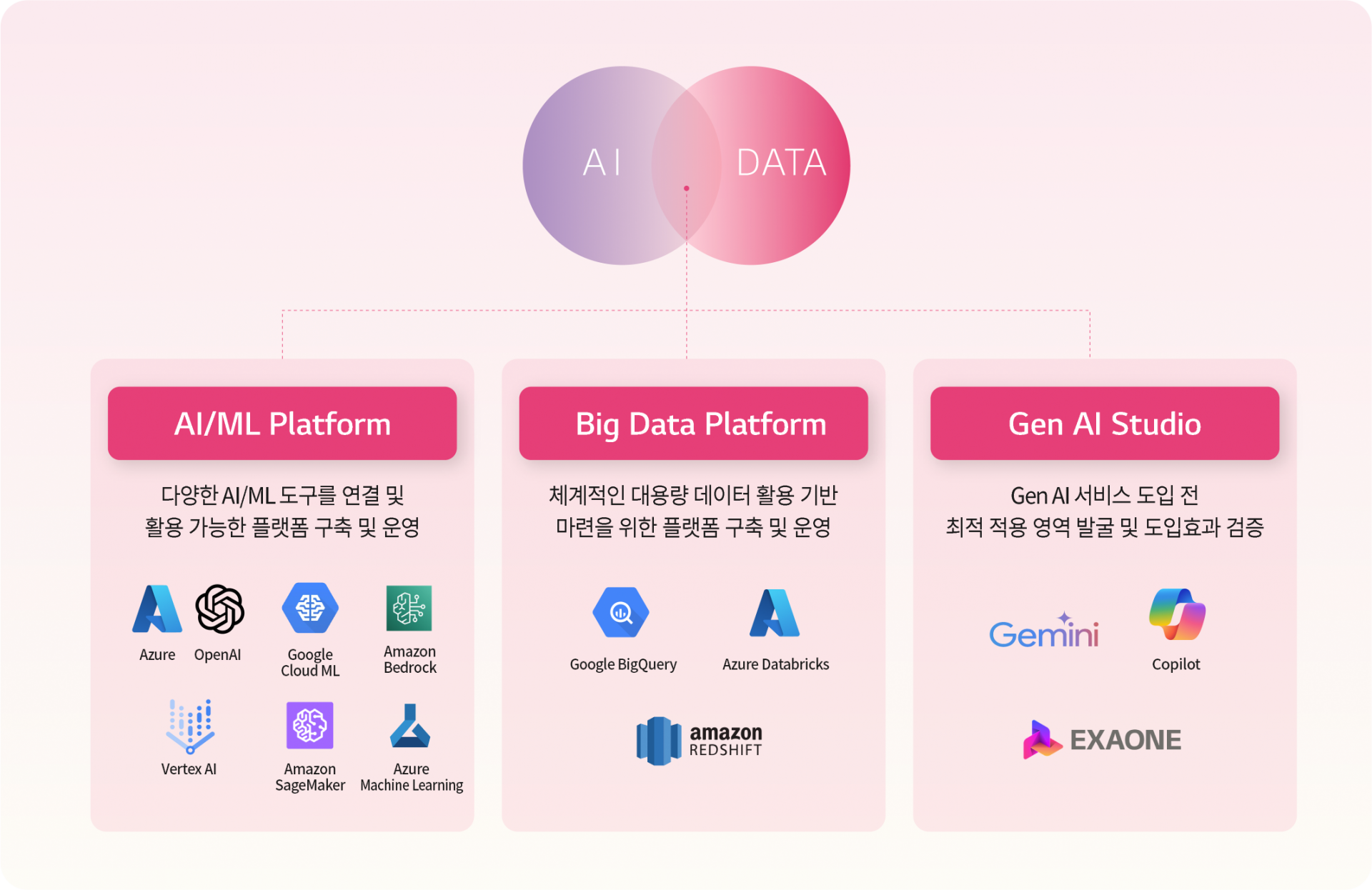 AI

DATA

AI/ML Platform

다양한 AI/ML 도구를 연결 및 활용 가능한 플랫폼 구축 및 운영

Azure

OpenAI

Google Cloud ML

Amazon Bedrock

Vertex AI

Amazon SageMaker

Azure Machine Learning

Big Data Platform

체계적인 대용량 데이터 활용 기반 마련을 위한 플랫폼 구축 및 운영

Google BigQuery

Azure Databricks

amazon REDSHIFT

Gen AI Studio

Gen AI 서비스 도입 전 최적 적용 영역 발굴 및 도입효과 검증

Gemini

Copilot

EXAONE